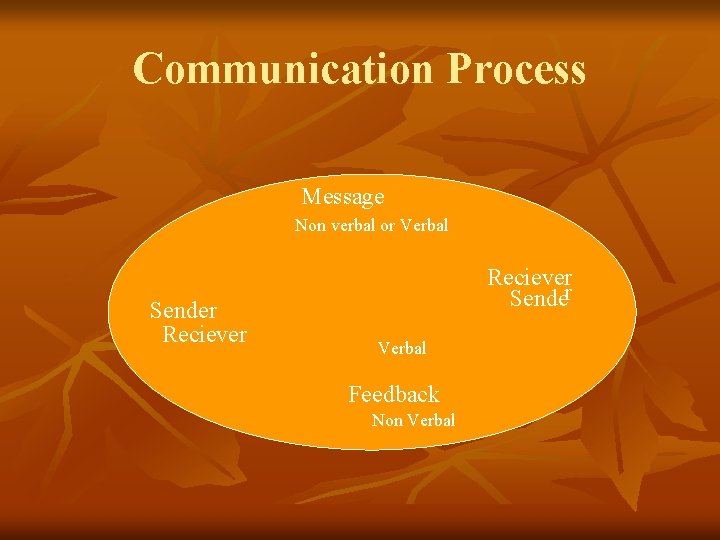 Communication Process

Message

Non verbal or Verbal

Reciever

Sender

Sender

Reciever

Verbal

Feedback

Non Verbal